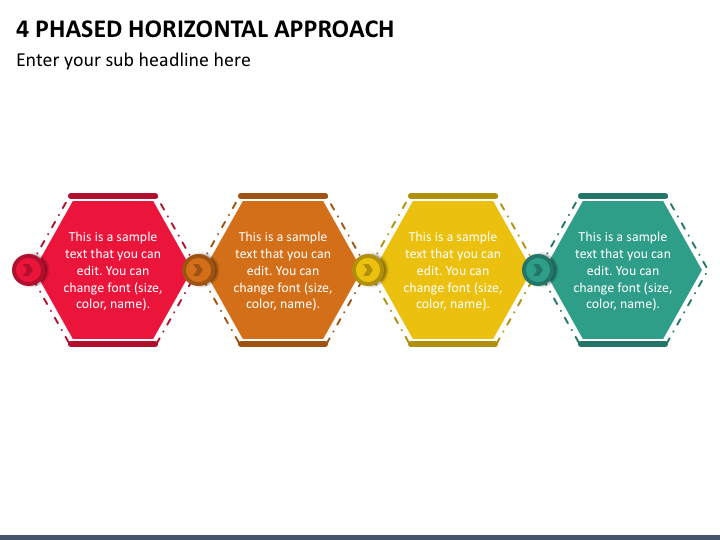 4 PHASED HORIZONTAL APPROACH

Enter your sub headline here

This is a sample text that you can edit. You can change font (size, color, name).

This is a sample text that you can edit. You can change font (size, color, name).

This is a sample text that you can edit. You can change font (size, color, name).

This is a sample text that you can edit. You can change font (size, color, name).